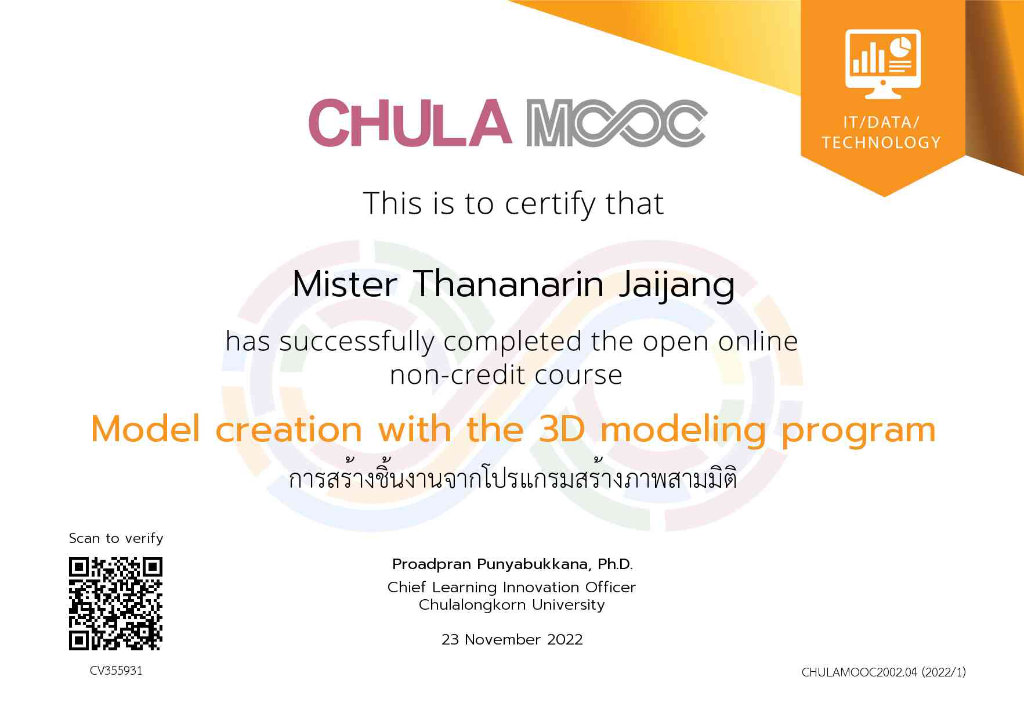 CHULA MOOC

IT/DATA/
TECHNOLOGY

This is to certify that

Mister Thananarin Jaijang

has successfully completed the open online non-credit course

Model creation with the 3D modeling program

การสร้างชิ้นงานจากโปรแกรมสร้างภาพสามมิติ

Scan to verify

CV355931

Proadpran Punyabukkana, Ph.D.
Chief Learning Innovation Officer
Chulalongkorn University

23 November 2022

CHULAMOOC2002.04 (2022/1)